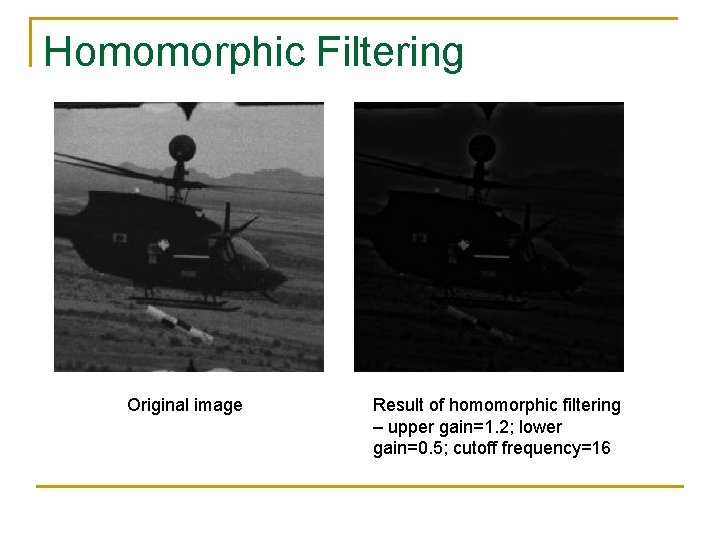 Homomorphic Filtering

Original image

Result of homomorphic filtering – upper gain=1.2; lower gain=0.5; cutoff frequency=16